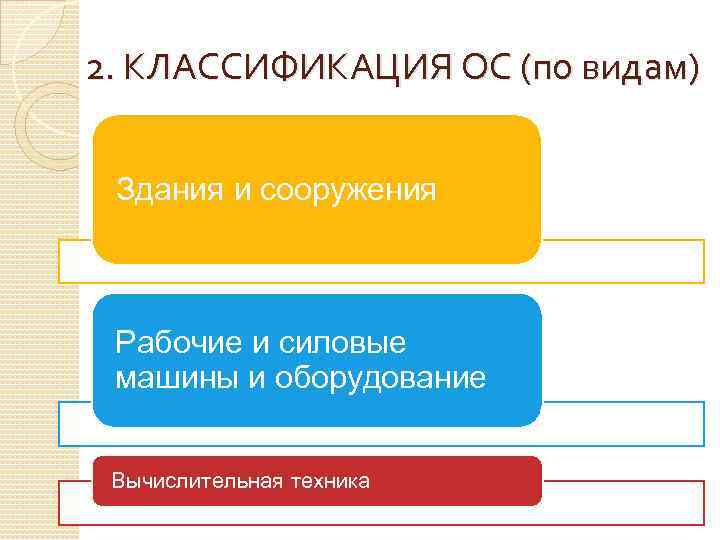 2. КЛАССИФИКАЦИЯ ОС (по видам)

Здания и сооружения

Рабочие и силовые машины и оборудование

Вычислительная техника